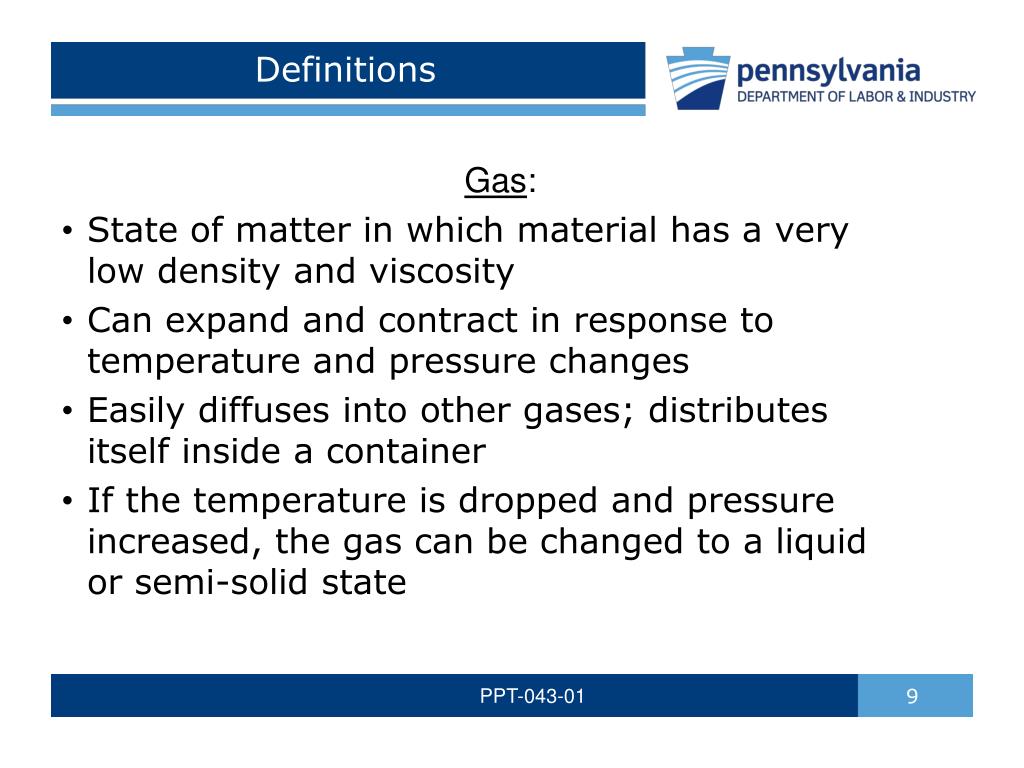 Definitions

pennsylvania
DEPARTMENT OF LABOR & INDUSTRY

Gas:

• State of matter in which material has a very low density and viscosity
• Can expand and contract in response to temperature and pressure changes
• Easily diffuses into other gases; distributes itself inside a container
• If the temperature is dropped and pressure increased, the gas can be changed to a liquid or semi-solid state

PPT-043-01

9